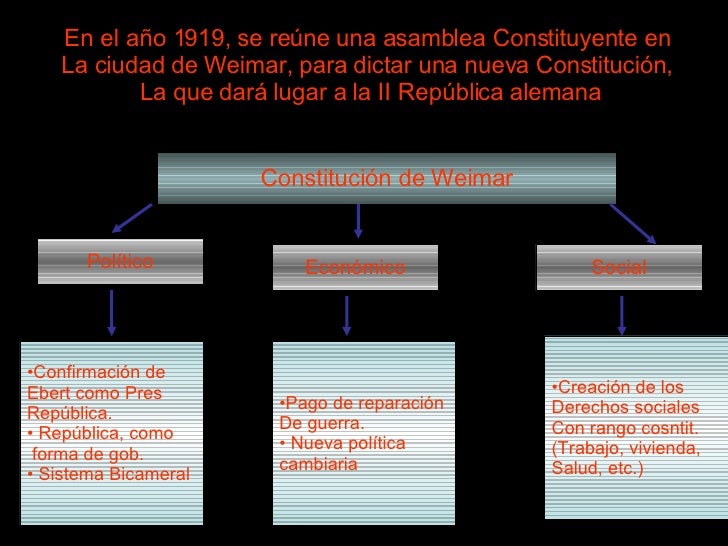 En el año 1919, se reúne una asamblea Constituyente en La ciudad de Weimar, para dictar una nueva Constitución, La que dará lugar a la II República alemana

Constitución de Weimar

Político

Económico

Social

•Confirmación de Ebert como Pres República.
• República, como forma de gob.
• Sistema Bicameral

•Pago de reparación De guerra.
• Nueva política cambiaria

•Creación de los Derechos sociales Con rango cosntit. (Trabajo, vivienda, Salud, etc.)